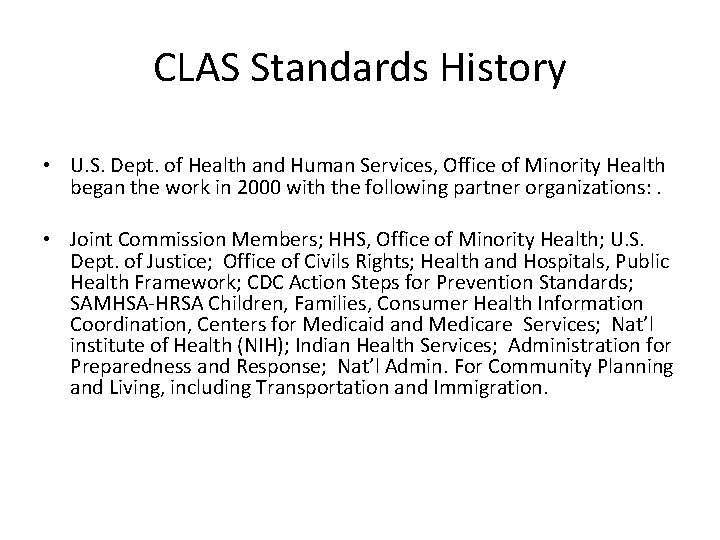 CLAS Standards History

• U.S. Dept. of Health and Human Services, Office of Minority Health began the work in 2000 with the following partner organizations: .

• Joint Commission Members; HHS, Office of Minority Health; U.S. Dept. of Justice; Office of Civils Rights; Health and Hospitals, Public Health Framework; CDC Action Steps for Prevention Standards; SAMHSA-HRSA Children, Families, Consumer Health Information Coordination, Centers for Medicaid and Medicare Services; Nat'l institute of Health (NIH); Indian Health Services; Administration for Preparedness and Response; Nat'l Admin. For Community Planning and Living, including Transportation and Immigration.